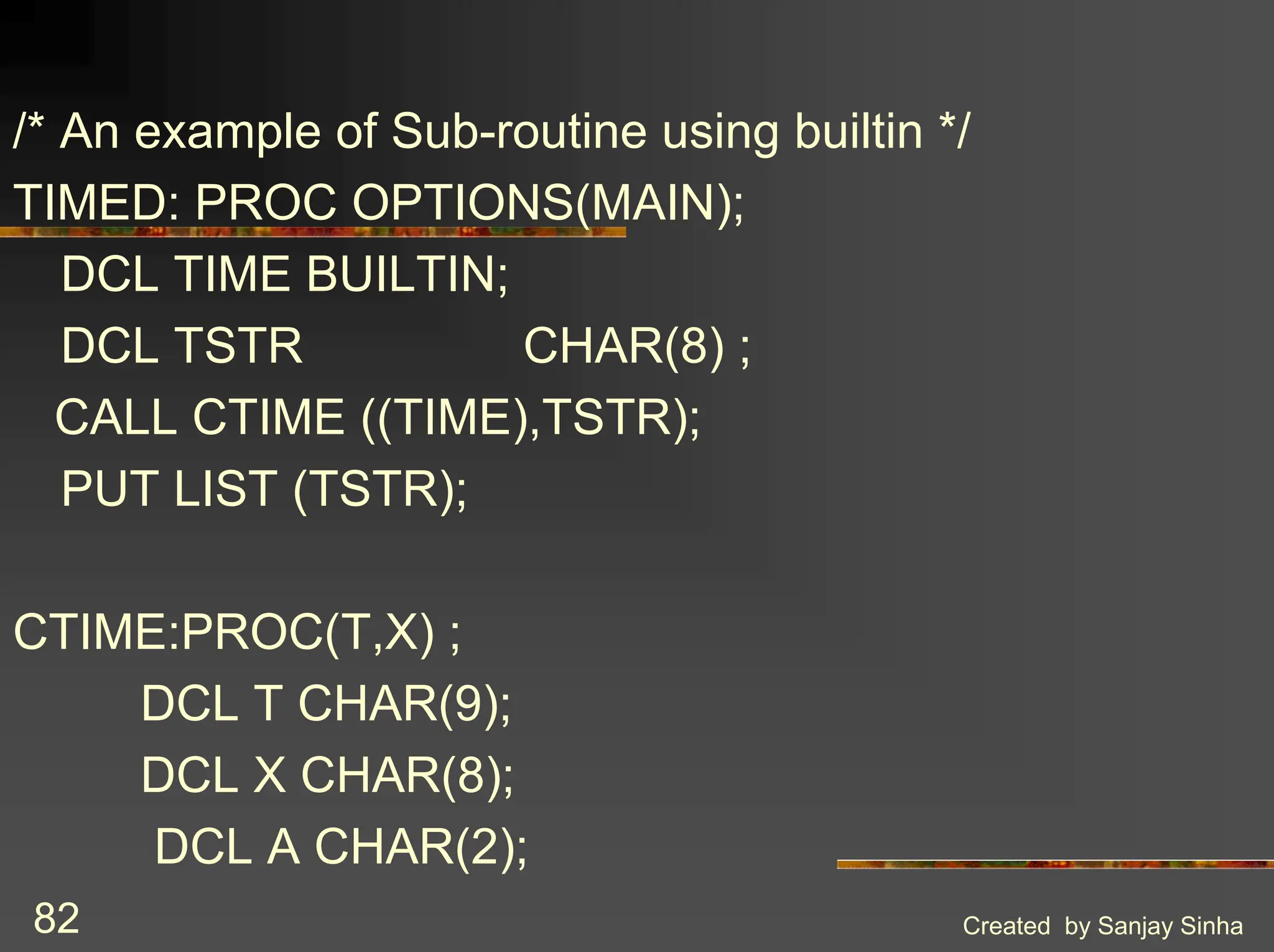 /* An example of Sub-routine using builtin */
TIMED: PROC OPTIONS(MAIN);
DCL TIME BUILTIN;
DCL TSTR CHAR(8) ;
CALL CTIME ((TIME),TSTR);
PUT LIST (TSTR);

CTIME:PROC(T,X) ;
DCL T CHAR(9);
DCL X CHAR(8);
DCL A CHAR(2);

82

Created by Sanjay Sinha